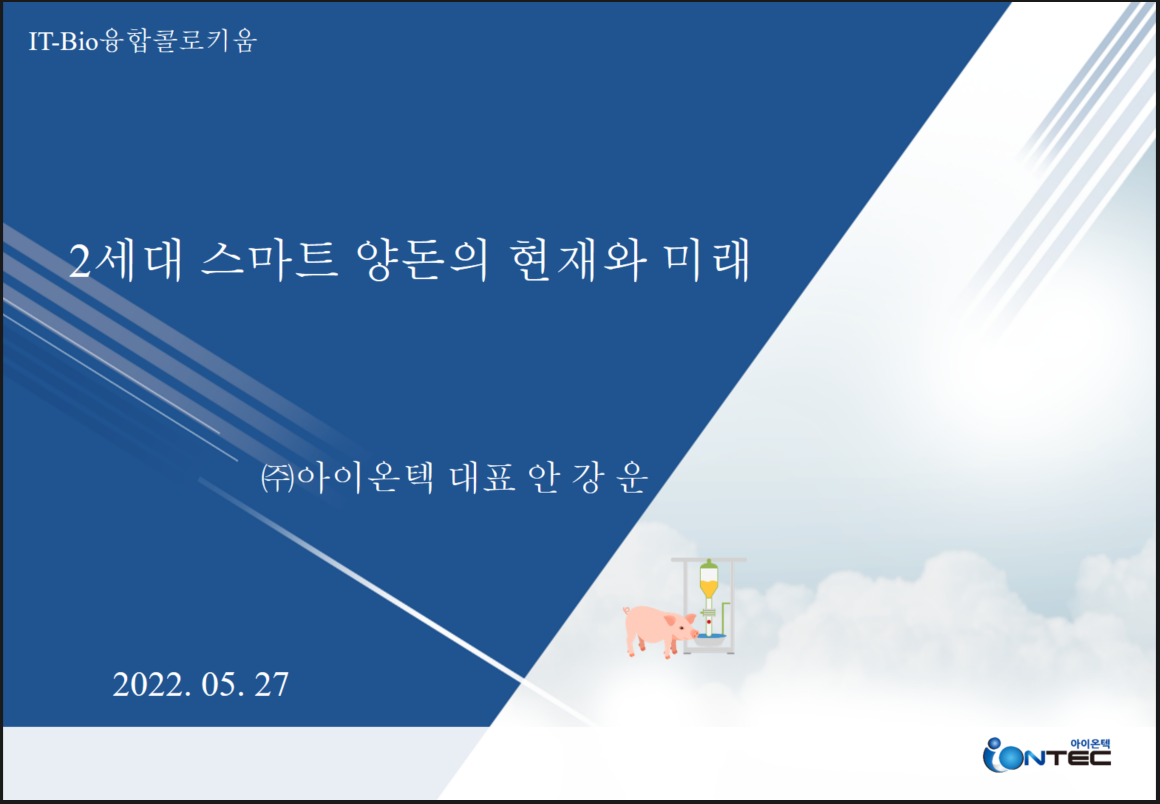 IT-Bio융합콜로키움

2세대 스마트 양돈의 현재와 미래

㈜아이온텍 대표 안 강 운

2022. 05. 27

아이온텍
iONTEC